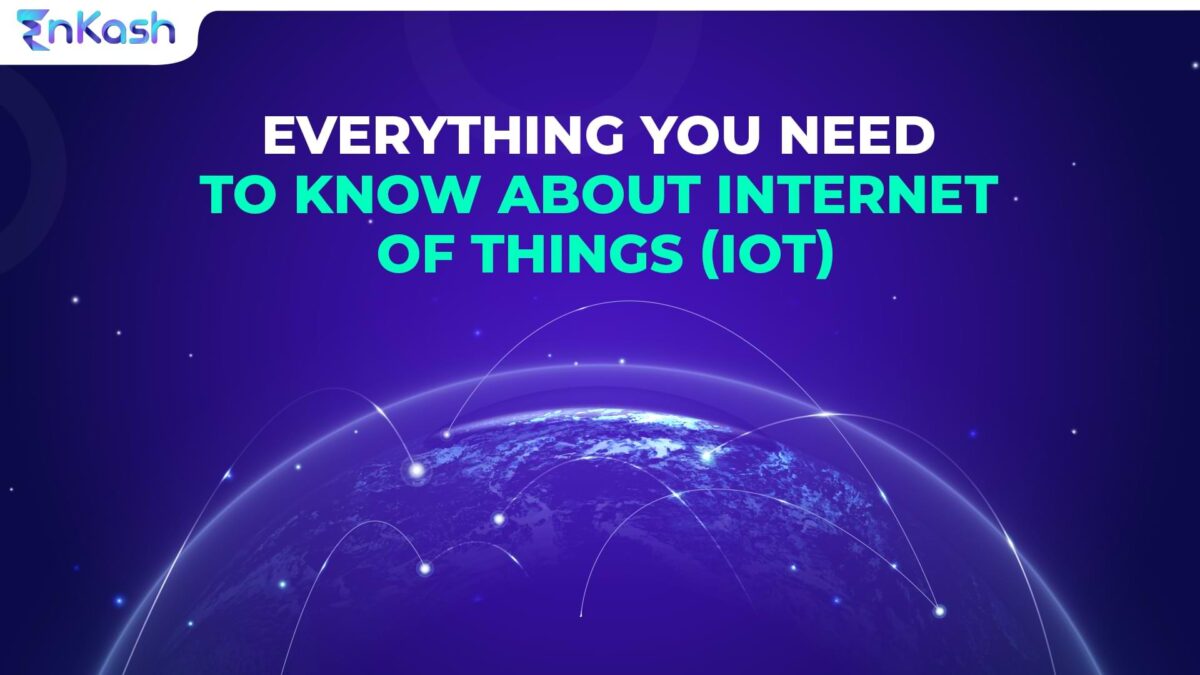 EnKash

EVERYTHING YOU NEED TO KNOW ABOUT INTERNET OF THINGS (IOT)